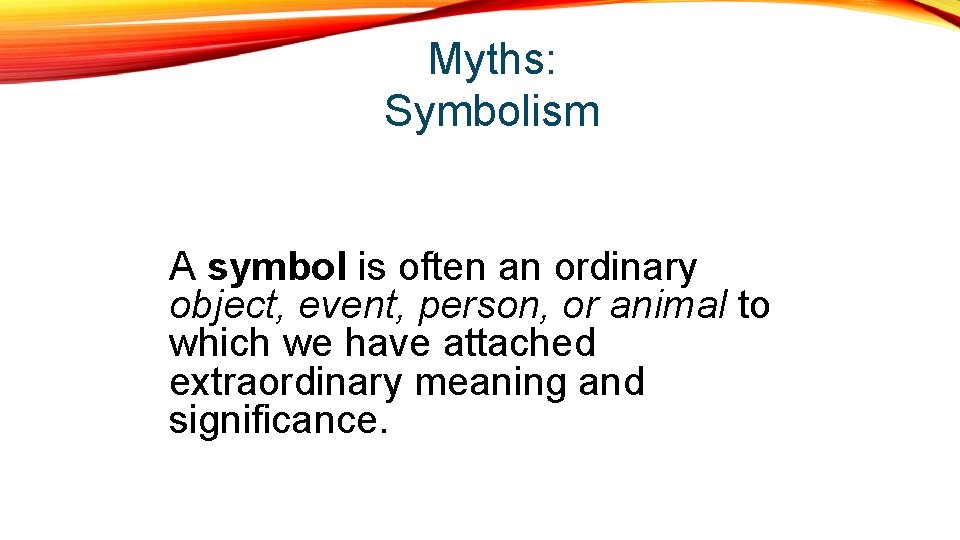 Myths:
Symbolism

A symbol is often an ordinary object, event, person, or animal to which we have attached extraordinary meaning and significance.